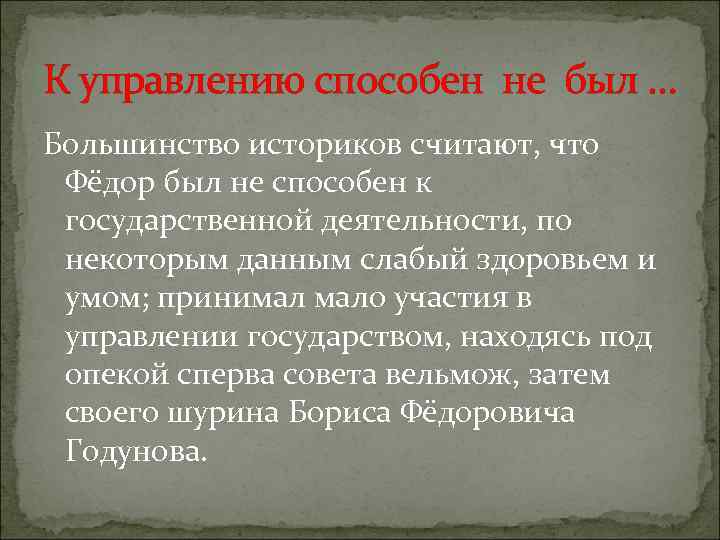 К управлению способен не был …

Большинство историков считают, что Фёдор был не способен к государственной деятельности, по некоторым данным слабый здоровьем и умом; принимал мало участия в управлении государством, находясь под опекой сперва совета вельмож, затем своего шурина Бориса Фёдоровича Годунова.